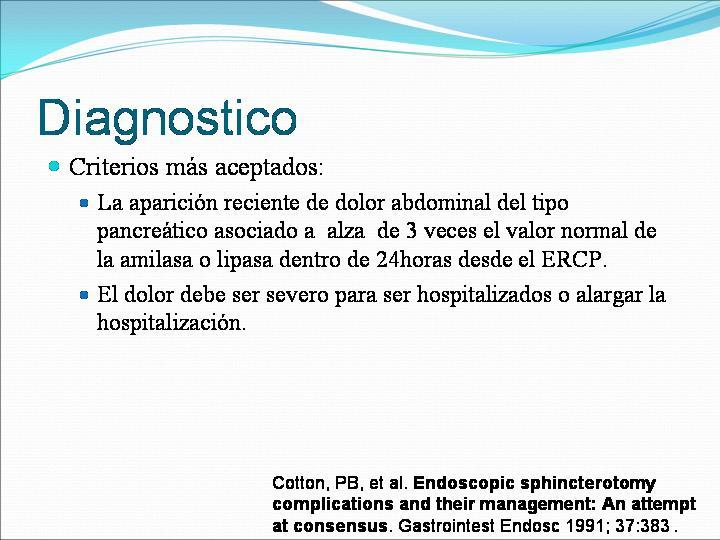 Diagnostico

Criterios más aceptados:

La aparición reciente de dolor abdominal del tipo pancreático asociado a alza de 3 veces el valor normal de la amilasa o lipasa dentro de 24horas desde el ERCP.

El dolor debe ser severo para ser hospitalizados o alargar la hospitalización.

Cotton, PB, et al. Endoscopic sphincterotomy complications and their management: An attempt at consensus. Gastrointest Endosc 1991; 37:383 .